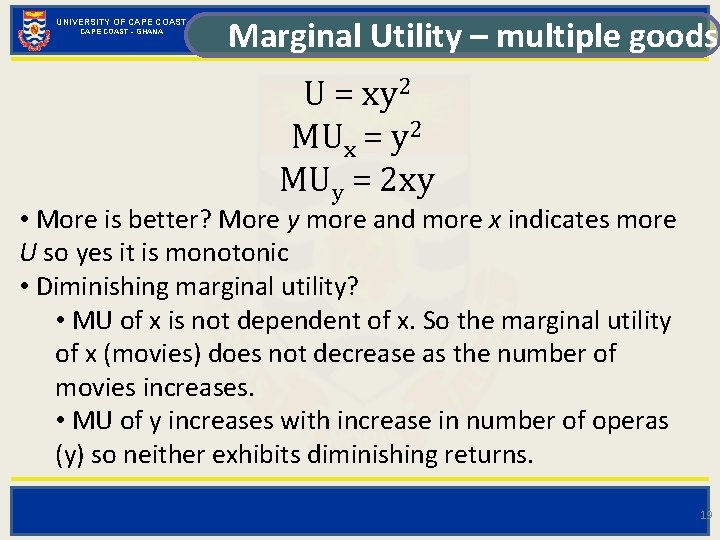 UNIVERSITY OF CAPE COAST
CAPE COAST - GHANA

Marginal Utility – multiple goods

$U = xy^2$
$MU_x = y^2$
$MU_y = 2xy$

• More is better? More y more and more x indicates more U so yes it is monotonic
• Diminishing marginal utility?
• MU of x is not dependent of x. So the marginal utility of x (movies) does not decrease as the number of movies increases.
• MU of y increases with increase in number of operas (y) so neither exhibits diminishing returns.

19